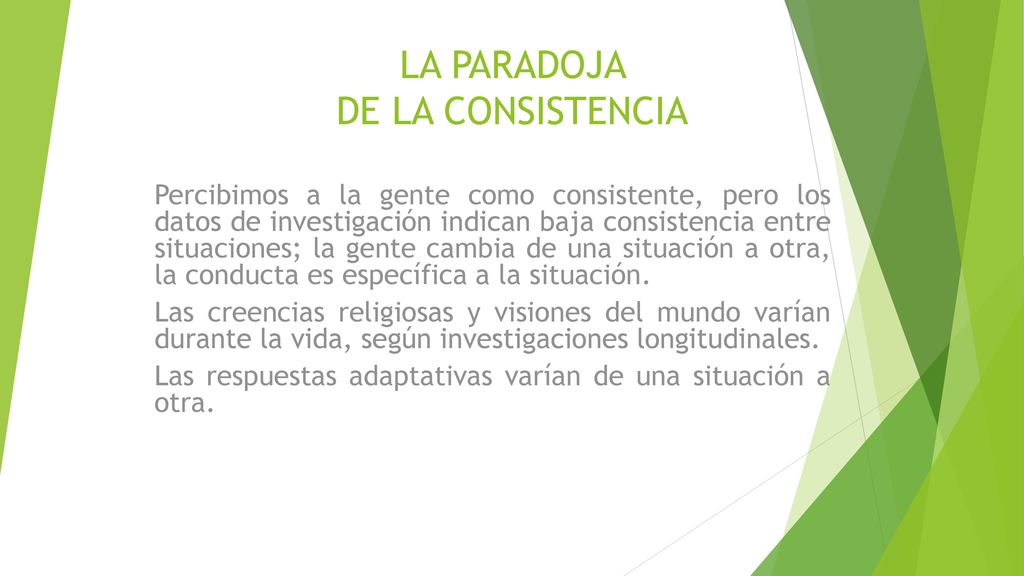 LA PARADOJA
DE LA CONSISTENCIA

Percibimos a la gente como consistente, pero los datos de investigación indican baja consistencia entre situaciones; la gente cambia de una situación a otra, la conducta es específica a la situación.

Las creencias religiosas y visiones del mundo varían durante la vida, según investigaciones longitudinales.

Las respuestas adaptativas varían de una situación a otra.